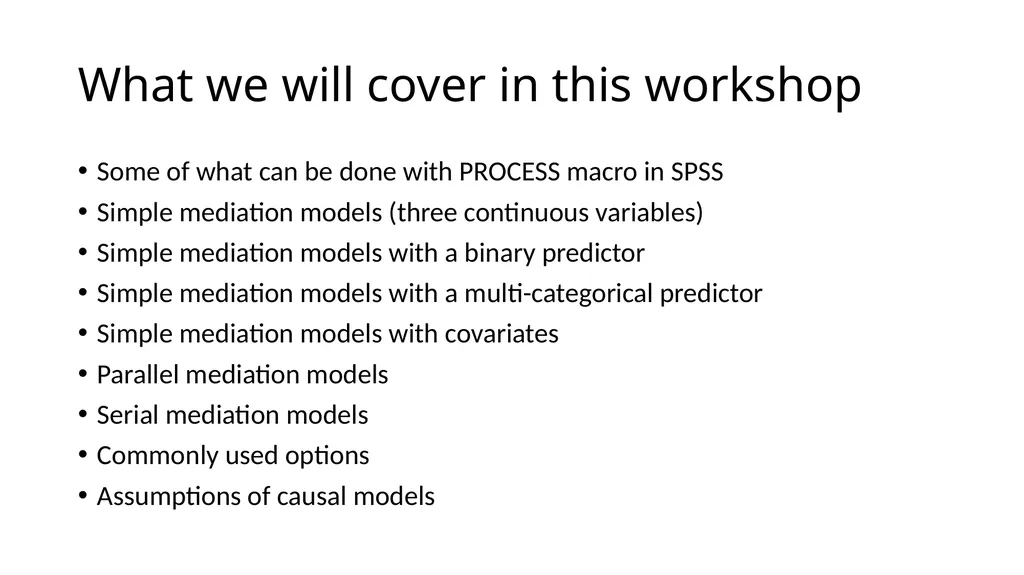 What we will cover in this workshop

• Some of what can be done with PROCESS macro in SPSS
• Simple mediation models (three continuous variables)
• Simple mediation models with a binary predictor
• Simple mediation models with a multi-categorical predictor
• Simple mediation models with covariates
• Parallel mediation models
• Serial mediation models
• Commonly used options
• Assumptions of causal models